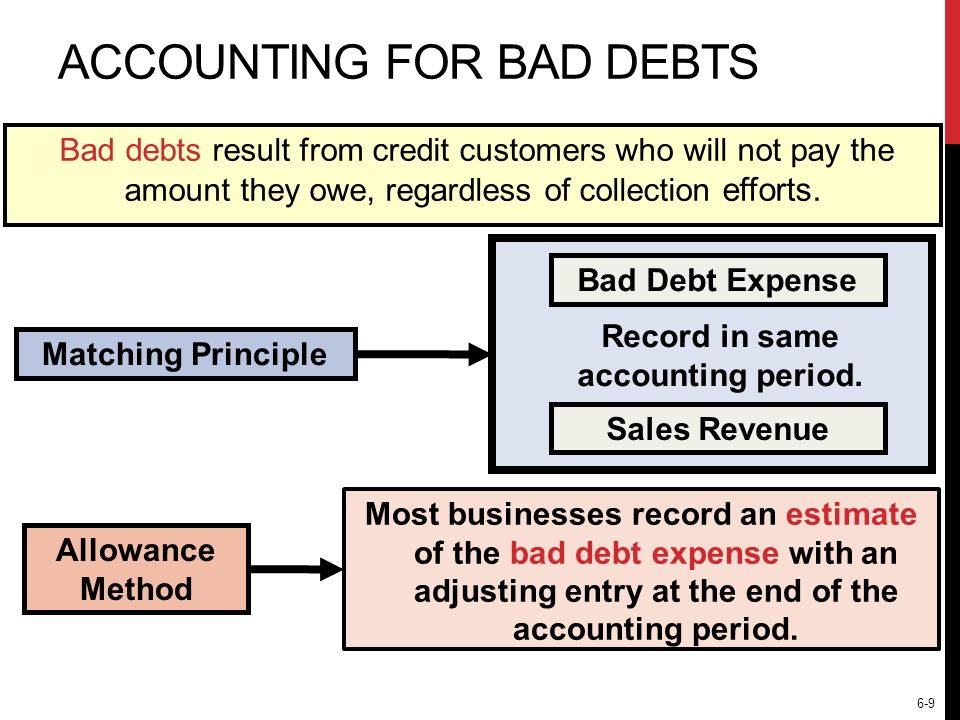 ACCOUNTING FOR BAD DEBTS

Bad debts result from credit customers who will not pay the amount they owe, regardless of collection efforts.

Matching Principle

Bad Debt Expense

Record in same accounting period.

Sales Revenue

Allowance Method

Most businesses record an estimate of the bad debt expense with an adjusting entry at the end of the accounting period.

6-9